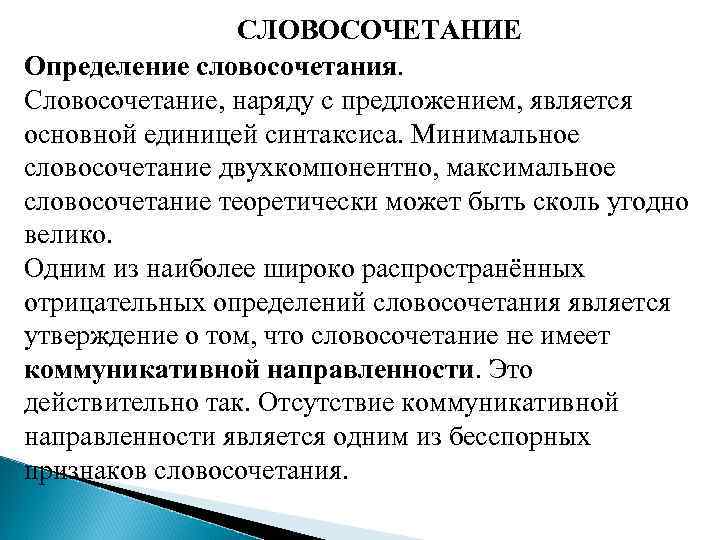 СЛОВОСОЧЕТАНИЕ

Определение словосочетания.

Словосочетание, наряду с предложением, является основной единицей синтаксиса. Минимальное словосочетание двухкомпонентно, максимальное словосочетание теоретически может быть сколь угодно велико.

Одним из наиболее широко распространённых отрицательных определений словосочетания является утверждение о том, что словосочетание не имеет коммуникативной направленности. Это действительно так. Отсутствие коммуникативной направленности является одним из бесспорных признаков словосочетания.